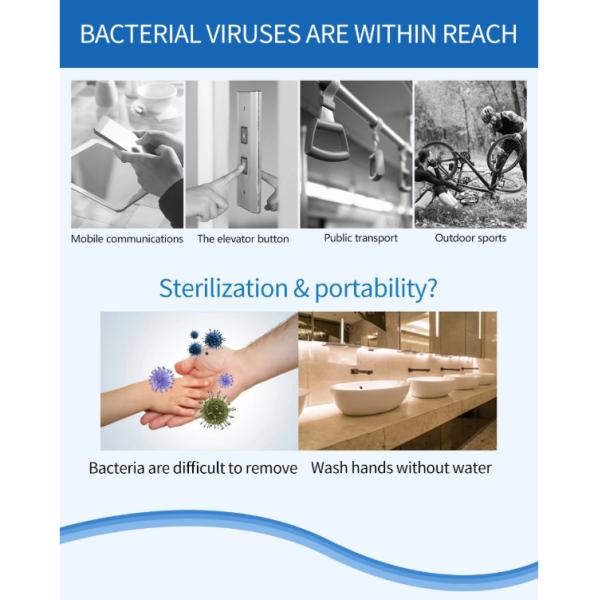 BACTERIAL VIRUSES ARE WITHIN REACH

Mobile communications

The elevator button

Public transport

Outdoor sports

Sterilization & portability?

Bacteria are difficult to remove

Wash hands without water